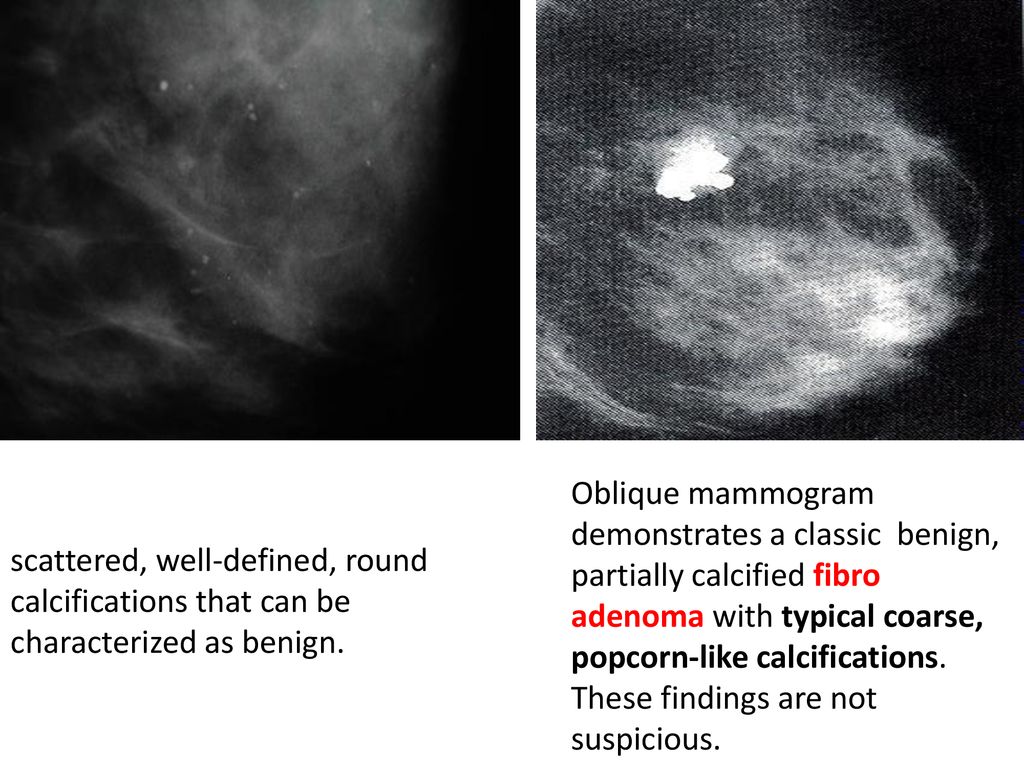 scattered, well-defined, round calcifications that can be characterized as benign.

Oblique mammogram demonstrates a classic benign, partially calcified fibro adenoma with typical coarse, popcorn-like calcifications. These findings are not suspicious.